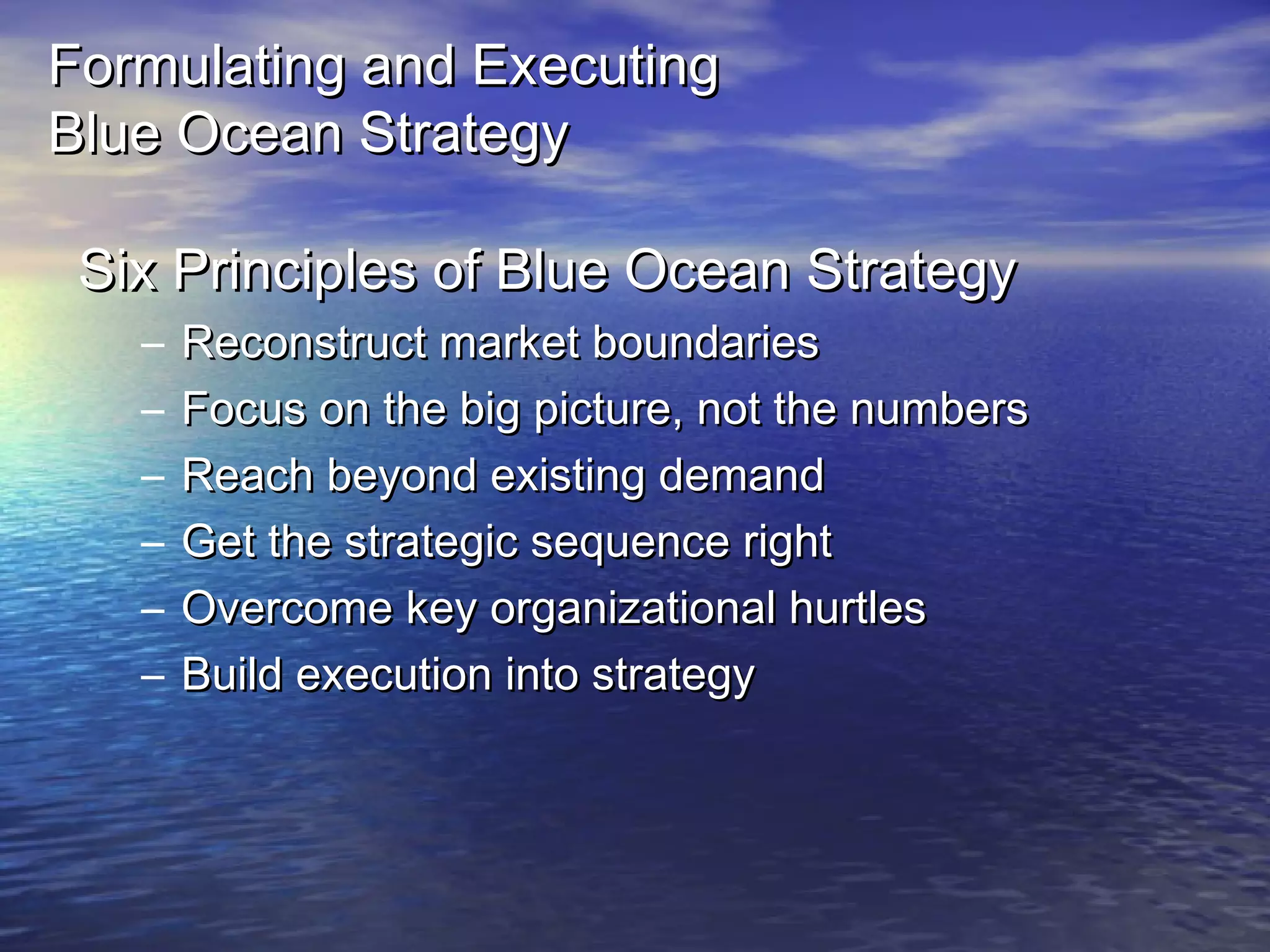 Formulating and Executing Blue Ocean Strategy

Six Principles of Blue Ocean Strategy

– Reconstruct market boundaries
– Focus on the big picture, not the numbers
– Reach beyond existing demand
– Get the strategic sequence right
– Overcome key organizational hurtles
– Build execution into strategy